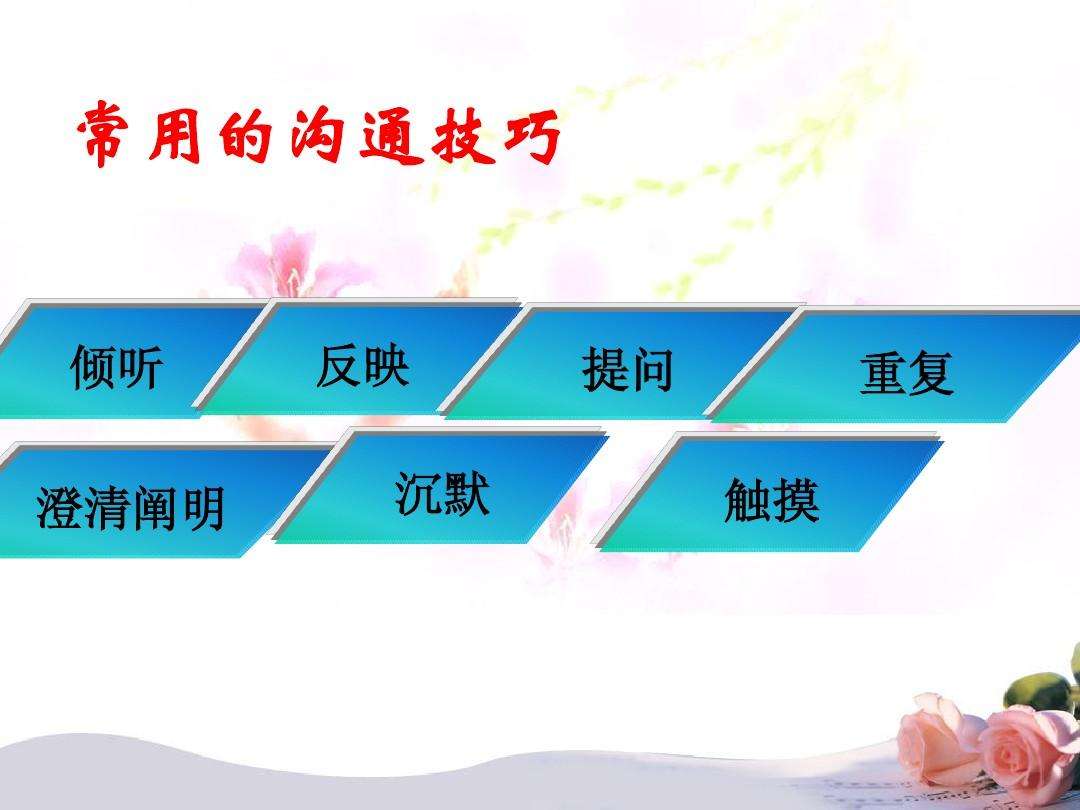 常用的沟通技巧

倾听

反映

提问

重复

澄清阐明

沉默

触摸